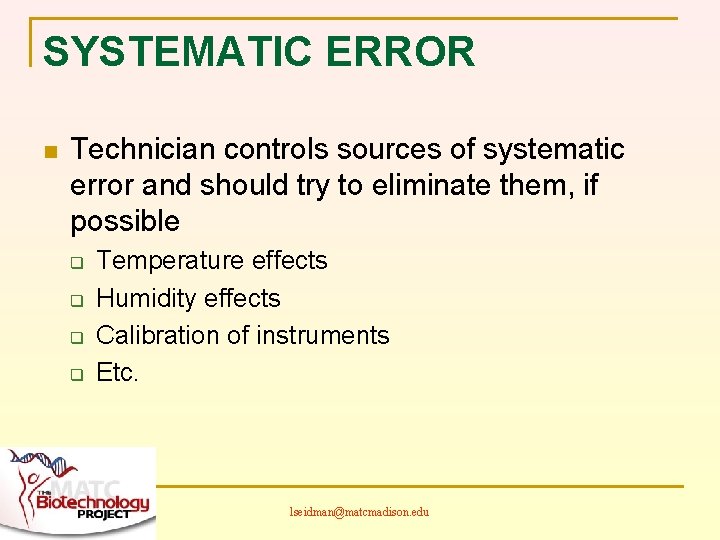 SYSTEMATIC ERROR

Technician controls sources of systematic error and should try to eliminate them, if possible

Temperature effects

Humidity effects

Calibration of instruments

Etc.

THE MATC Biotechnology PROJECT

lseidman@matcmadison.edu